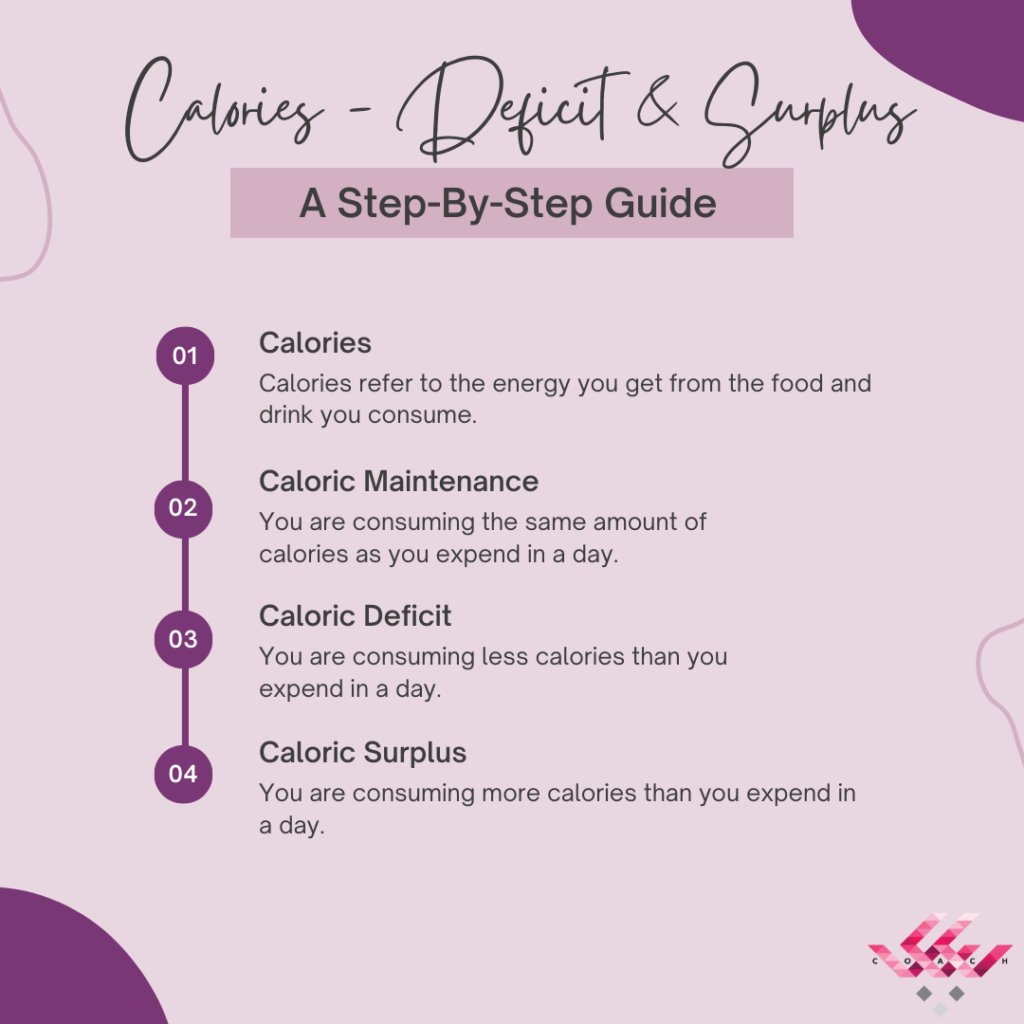 Calories - Deficit & Surplus

A Step-By-Step Guide

01
Calories
Calories refer to the energy you get from the food and drink you consume.

02
Caloric Maintenance
You are consuming the same amount of calories as you expend in a day.

03
Caloric Deficit
You are consuming less calories than you expend in a day.

04
Caloric Surplus
You are consuming more calories than you expend in a day.

COACH